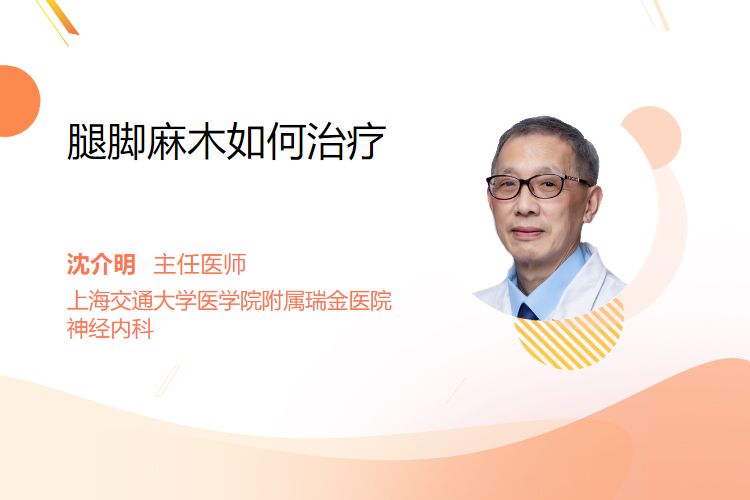 腿脚麻木如何治疗

沈介明 主任医师
上海交通大学医学院附属瑞金医院
神经内科